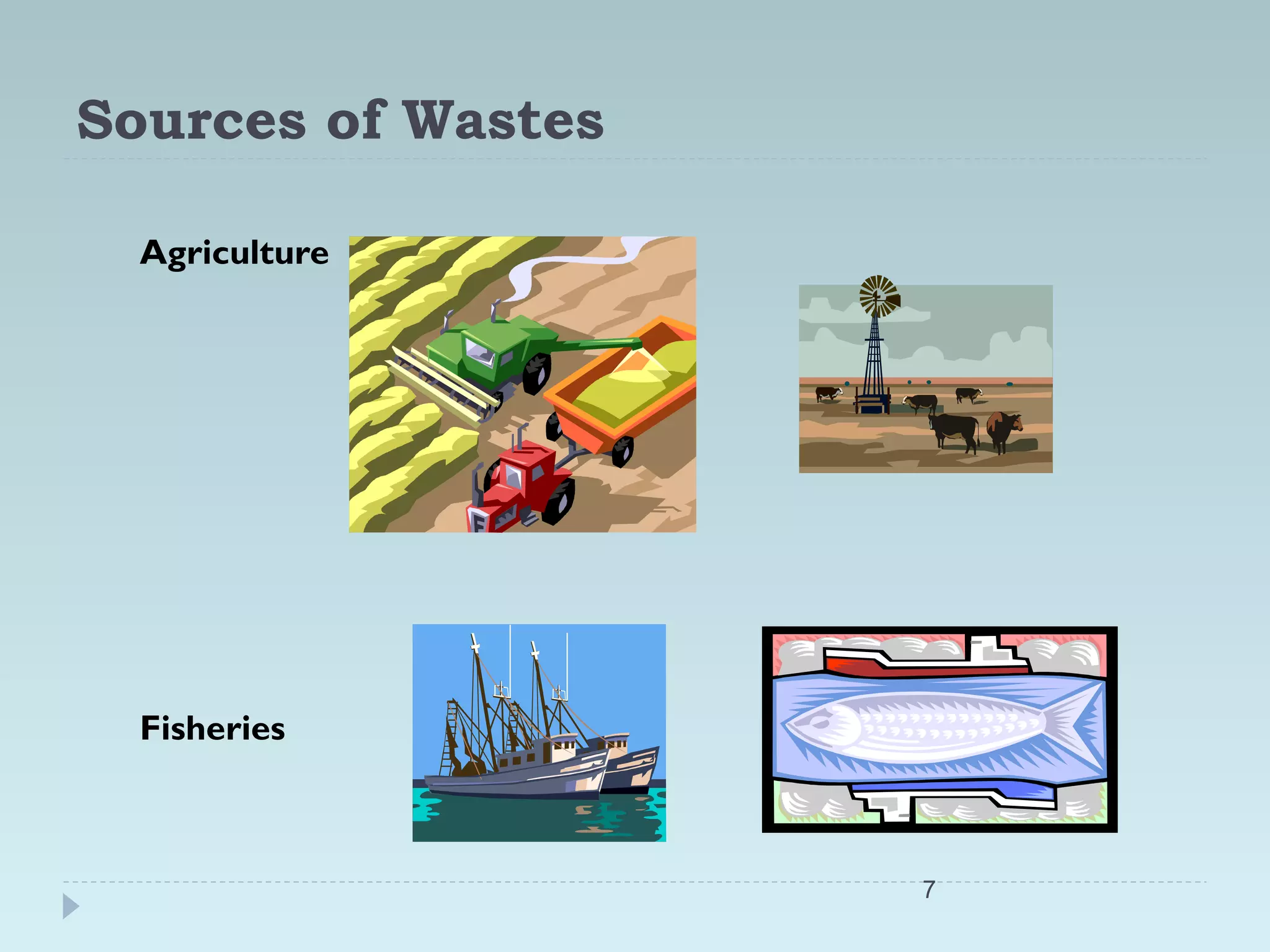 Sources of Wastes

Agriculture

Fisheries

7